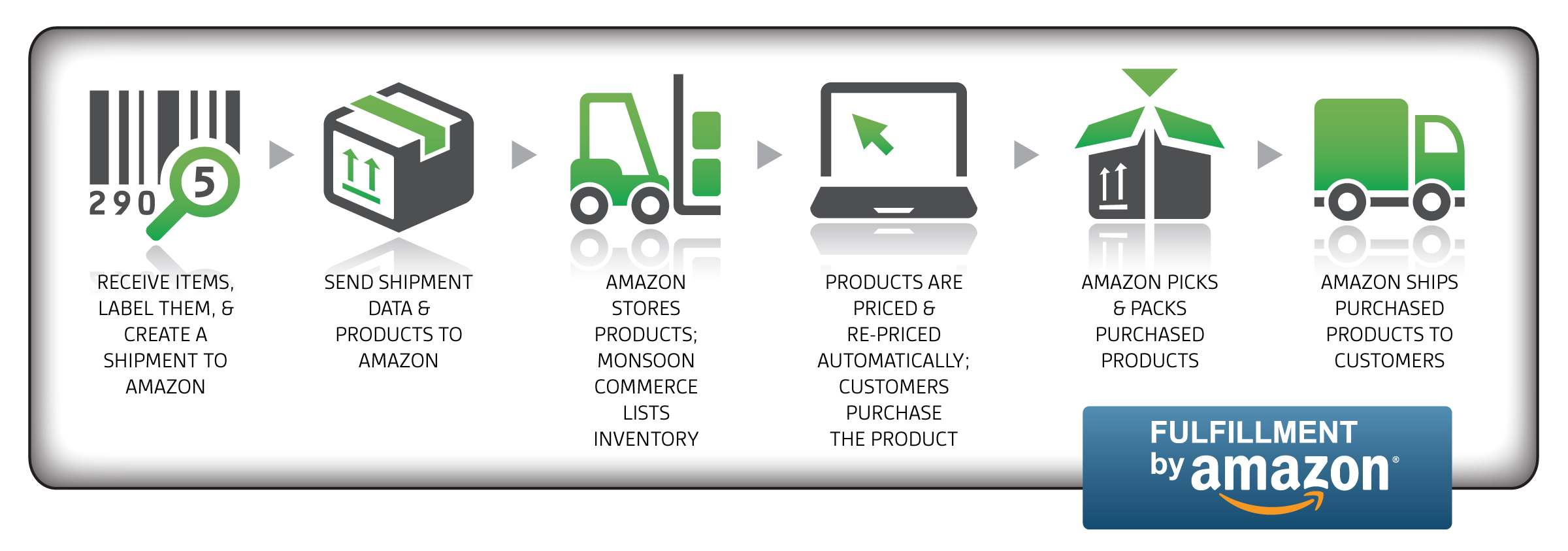 290 5

RECEIVE ITEMS, LABEL THEM, & CREATE A SHIPMENT TO AMAZON

SEND SHIPMENT DATA & PRODUCTS TO AMAZON

AMAZON STORES PRODUCTS; MONSOON COMMERCE LISTS INVENTORY

PRODUCTS ARE PRICED & RE-PRICED AUTOMATICALLY; CUSTOMERS PURCHASE THE PRODUCT

AMAZON PICKS & PACKS PURCHASED PRODUCTS

AMAZON SHIPS PURCHASED PRODUCTS TO CUSTOMERS

FULFILLMENT by amazon®